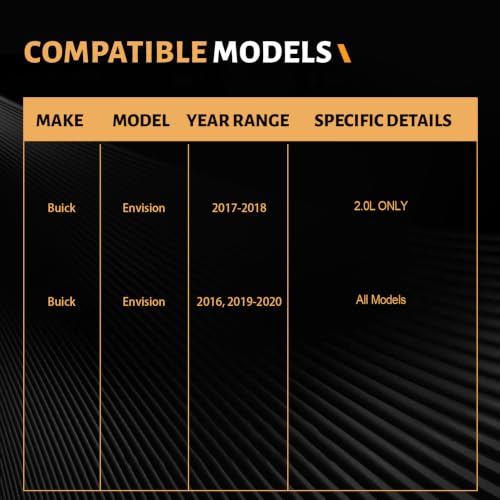 COMPATIBLE MODELS

| MAKE | MODEL | YEAR RANGE | SPECIFIC DETAILS |
|---|---|---|---|
| Buick | Envision | 2017-2018 | 2.0L ONLY |
| Buick | Envision | 2016, 2019-2020 | All Models |